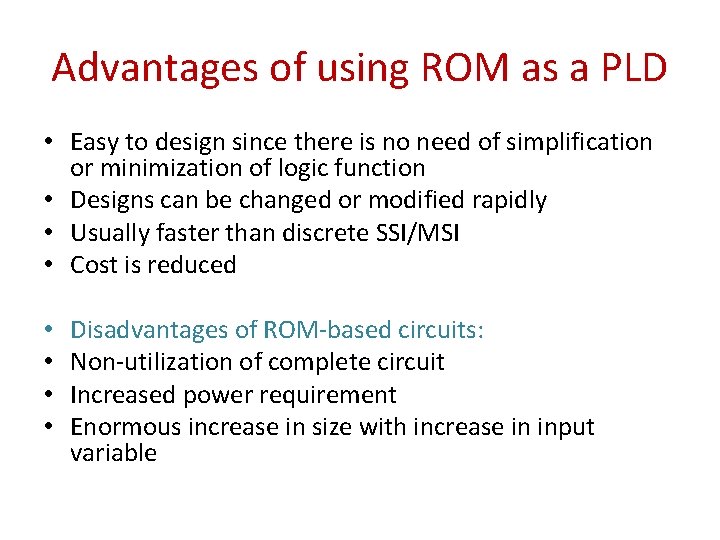 Advantages of using ROM as a PLD

• Easy to design since there is no need of simplification or minimization of logic function
• Designs can be changed or modified rapidly
• Usually faster than discrete SSI/MSI
• Cost is reduced

• Disadvantages of ROM-based circuits:
• Non-utilization of complete circuit
• Increased power requirement
• Enormous increase in size with increase in input variable